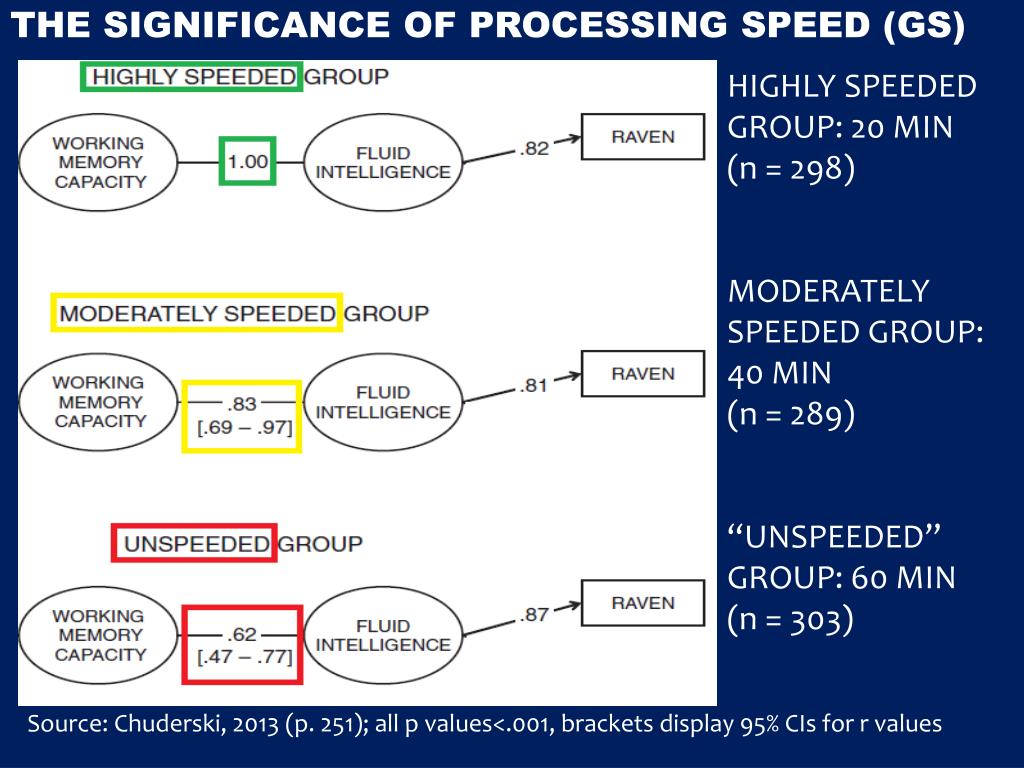 THE SIGNIFICANCE OF PROCESSING SPEED (GS)

HIGHLY SPEEDED GROUP

WORKING MEMORY CAPACITY

1.00

FLUID INTELLIGENCE

.82

RAVEN

MODERATELY SPEEDED GROUP

WORKING MEMORY CAPACITY

.83
[.69 – .97]

FLUID INTELLIGENCE

.81

RAVEN

UNSPEEDED GROUP

WORKING MEMORY CAPACITY

.62
[.47 – .77]

FLUID INTELLIGENCE

.87

RAVEN

HIGHLY SPEEDED GROUP: 20 MIN
(n = 298)

MODERATELY SPEEDED GROUP: 40 MIN
(n = 289)

“UNSPEEDED” GROUP: 60 MIN
(n = 303)

Source: Chuderski, 2013 (p. 251); all p values<.001, brackets display 95% CIs for r values